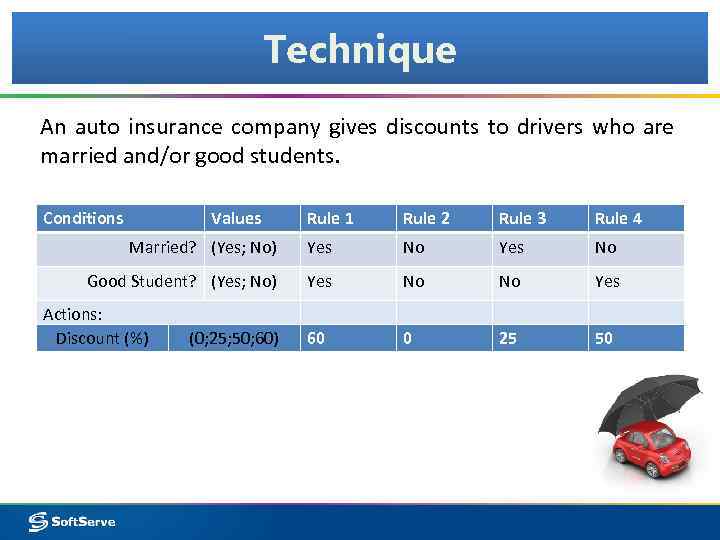 Technique

An auto insurance company gives discounts to drivers who are married and/or good students.

| Conditions | Values | Rule 1 | Rule 2 | Rule 3 | Rule 4 |
|---|---|---|---|---|---|
| Married? | (Yes; No) | Yes | No | Yes | No |
| Good Student? | (Yes; No) | Yes | No | No | Yes |
| Actions: | | | | | |
| Discount (%) | (0;25;50;60) | 60 | 0 | 25 | 50 |

SoftServe